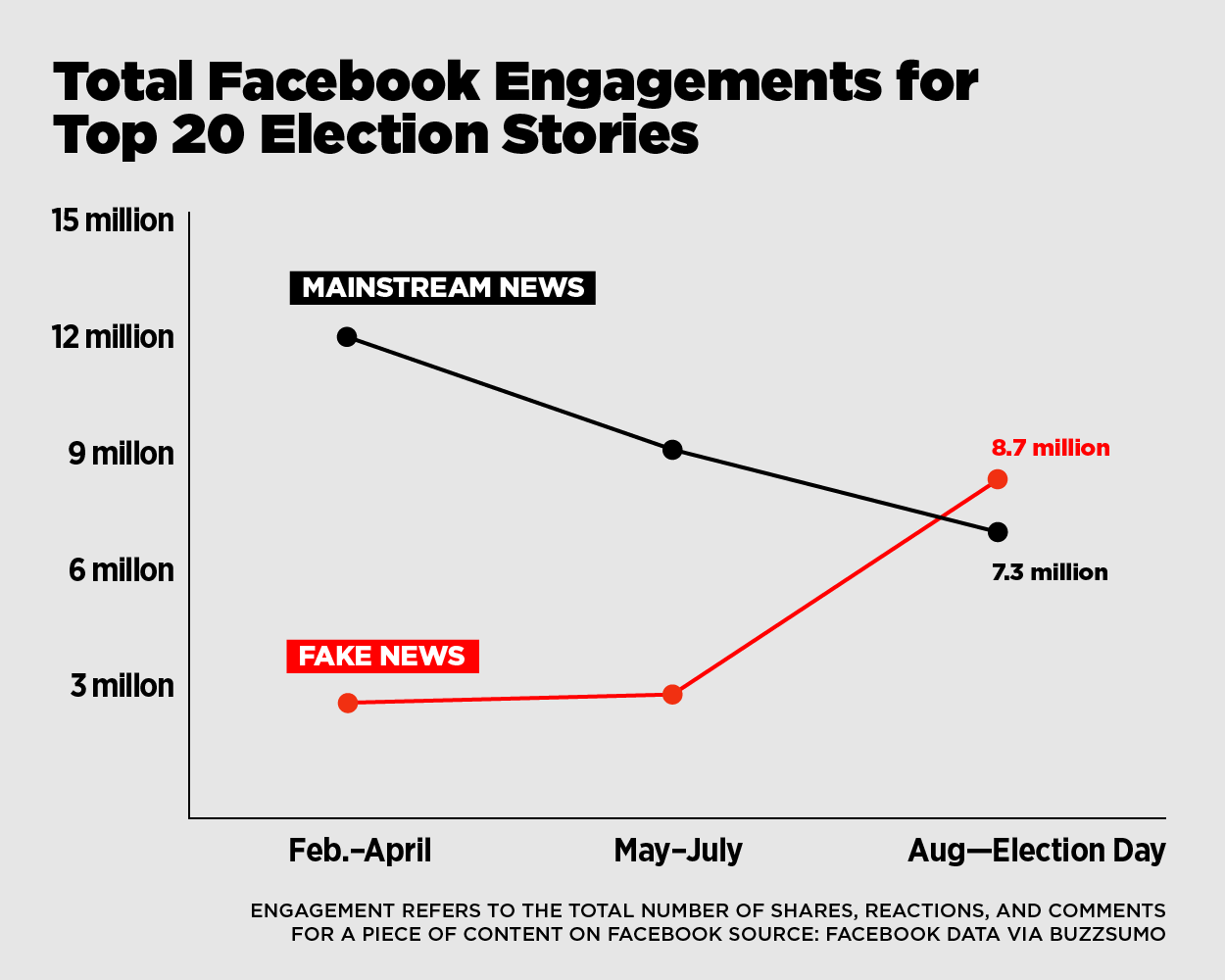 Total Facebook Engagements for Top 20 Election Stories

15 million

12 million

9 millon

6 millon

3 millon

MAINSTREAM NEWS

FAKE NEWS

8.7 million

7.3 million

Feb.–April

May–July

Aug—Election Day

ENGAGEMENT REFERS TO THE TOTAL NUMBER OF SHARES, REACTIONS, AND COMMENTS FOR A PIECE OF CONTENT ON FACEBOOK SOURCE: FACEBOOK DATA VIA BUZZSUMO